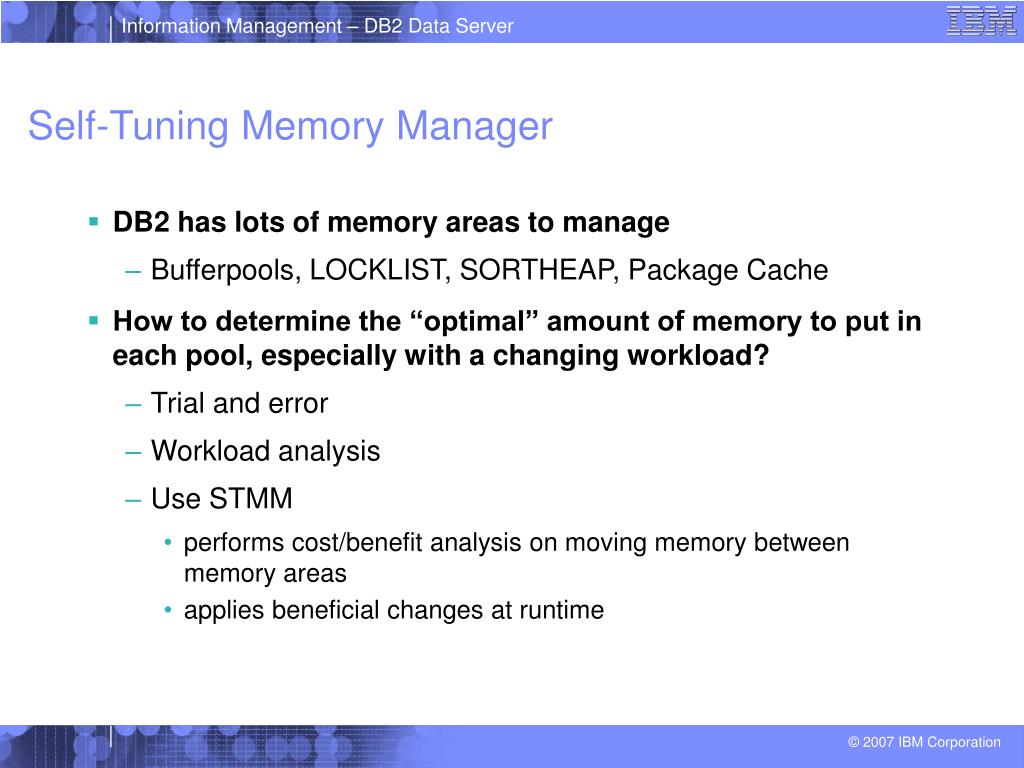 Information Management – DB2 Data Server

IBM

Self-Tuning Memory Manager

▪ DB2 has lots of memory areas to manage

– Bufferpools, LOCKLIST, SORTHEAP, Package Cache

▪ How to determine the “optimal” amount of memory to put in each pool, especially with a changing workload?

– Trial and error

– Workload analysis

– Use STMM

• performs cost/benefit analysis on moving memory between memory areas

• applies beneficial changes at runtime

© 2007 IBM Corporation